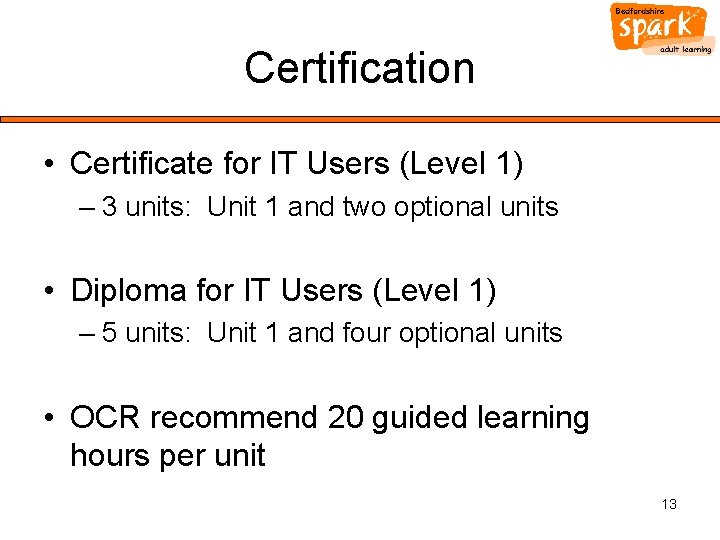 Bedfordshire
spark
adult learning

Certification

• Certificate for IT Users (Level 1)
– 3 units: Unit 1 and two optional units

• Diploma for IT Users (Level 1)
– 5 units: Unit 1 and four optional units

• OCR recommend 20 guided learning hours per unit

13